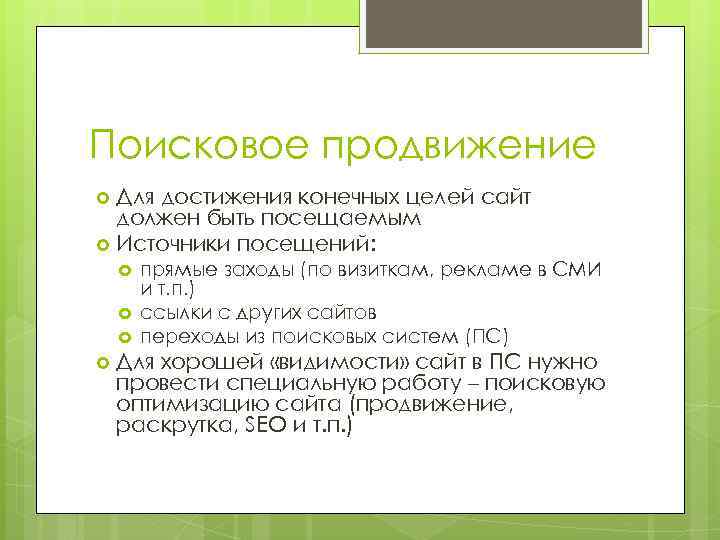 Поисковое продвижение

Для достижения конечных целей сайт должен быть посещаемым

Источники посещений:

прямые заходы (по визиткам, рекламе в СМИ и т.п.)

ссылки с других сайтов

переходы из поисковых систем (ПС)

Для хорошей «видимости» сайт в ПС нужно провести специальную работу – поисковую оптимизацию сайта (продвижение, раскрутка, SEO и т.п.)